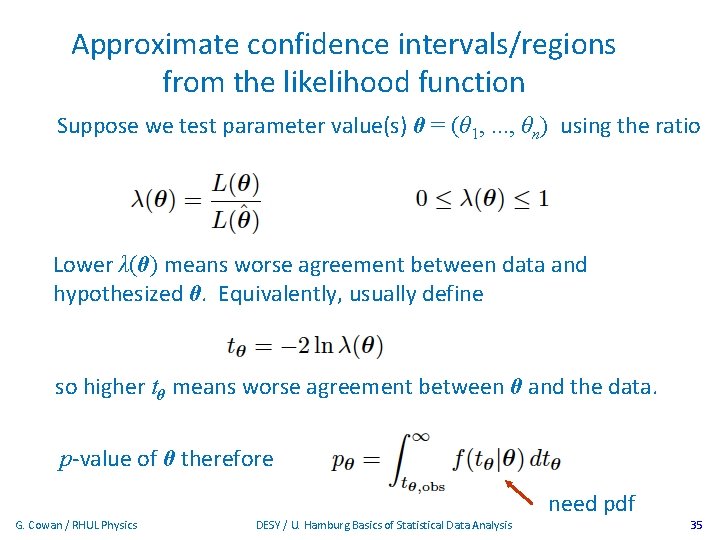 Approximate confidence intervals/regions from the likelihood function

Suppose we test parameter value(s) $\boldsymbol{\theta} = (\theta_1, ..., \theta_n)$ using the ratio

$\lambda(\boldsymbol{\theta}) = \frac{L(\boldsymbol{\theta})}{L(\hat{\boldsymbol{\theta}})}$ $0 \leq \lambda(\boldsymbol{\theta}) \leq 1$

Lower $\lambda(\boldsymbol{\theta})$ means worse agreement between data and hypothesized $\boldsymbol{\theta}$. Equivalently, usually define

$t_{\boldsymbol{\theta}} = -2 \ln \lambda(\boldsymbol{\theta})$

so higher $t_{\boldsymbol{\theta}}$ means worse agreement between $\boldsymbol{\theta}$ and the data.

$p$-value of $\boldsymbol{\theta}$ therefore $p_{\boldsymbol{\theta}} = \int_{t_{\boldsymbol{\theta},\mathrm{obs}}}^{\infty} f(t_{\boldsymbol{\theta}}|\boldsymbol{\theta})\, dt_{\boldsymbol{\theta}}$

need pdf

G. Cowan / RHUL Physics DESY / U. Hamburg Basics of Statistical Data Analysis 35